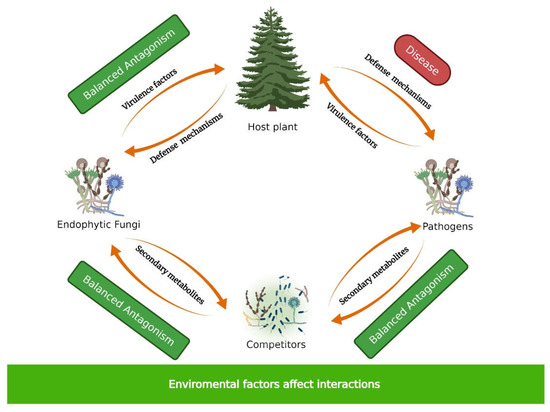 Balanced Antagonism

Virulence factors

Defense mechanisms

Host plant

Disease

Defense mechanisms

Virulence factors

Endophytic Fungi

Pathogens

Secondary metabolites

Balanced Antagonism

Competitors

Secondary metabolites

Balanced Antagonism

Enviromental factors affect interactions